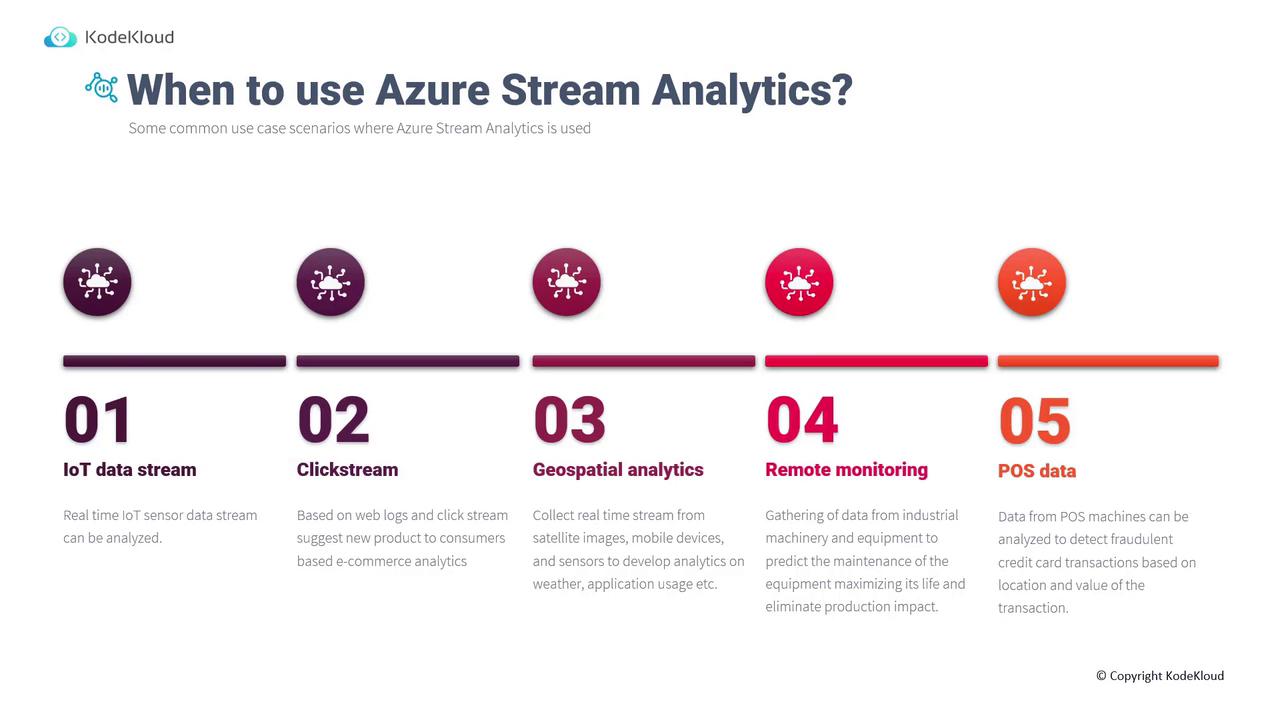 KodeKloud

When to use Azure Stream Analytics?

Some common use case scenarios where Azure Stream Analytics is used

01
IoT data stream
Real time IoT sensor data stream can be analyzed.

02
Clickstream
Based on web logs and click stream suggest new product to consumers based e-commerce analytics

03
Geospatial analytics
Collect real time stream from satellite images, mobile devices, and sensors to develop analytics on weather, application usage etc.

04
Remote monitoring
Gathering of data from industrial machinery and equipment to predict the maintenance of the equipment maximizing its life and eliminate production impact.

05
POS data
Data from POS machines can be analyzed to detect fraudulent credit card transactions based on location and value of the transaction.

© Copyright KodeKloud